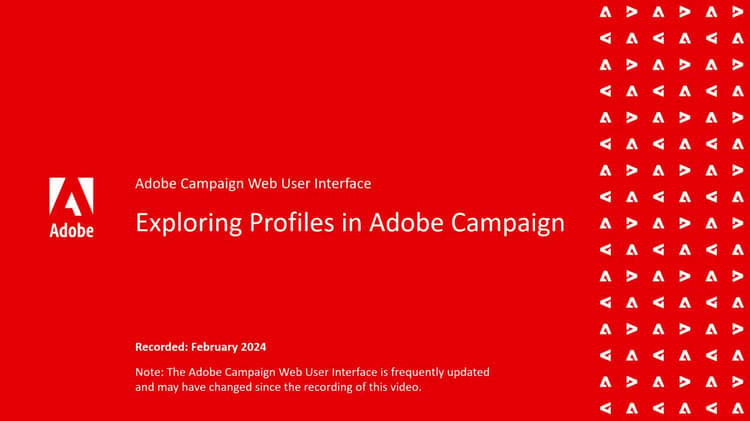 Adobe

Adobe Campaign Web User Interface

Exploring Profiles in Adobe Campaign

Recorded: February 2024

Note: The Adobe Campaign Web User Interface is frequently updated and may have changed since the recording of this video.